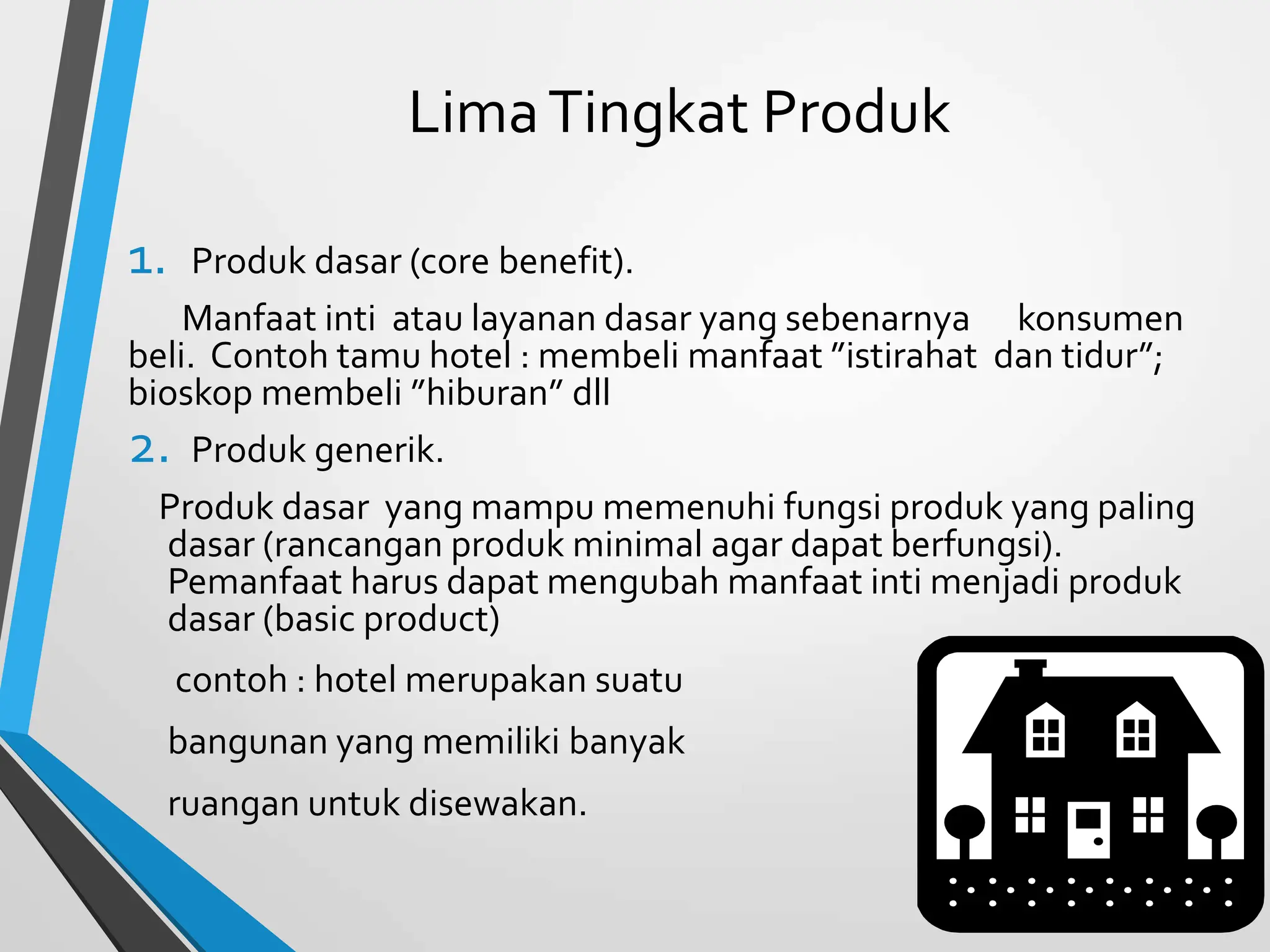 Lima Tingkat Produk

1. Produk dasar (core benefit).

Manfaat inti atau layanan dasar yang sebenarnya konsumen beli. Contoh tamu hotel : membeli manfaat ”istirahat dan tidur”; bioskop membeli ”hiburan” dll

2. Produk generik.

Produk dasar yang mampu memenuhi fungsi produk yang paling dasar (rancangan produk minimal agar dapat berfungsi). Pemanfaat harus dapat mengubah manfaat inti menjadi produk dasar (basic product)

contoh : hotel merupakan suatu

bangunan yang memiliki banyak

ruangan untuk disewakan.